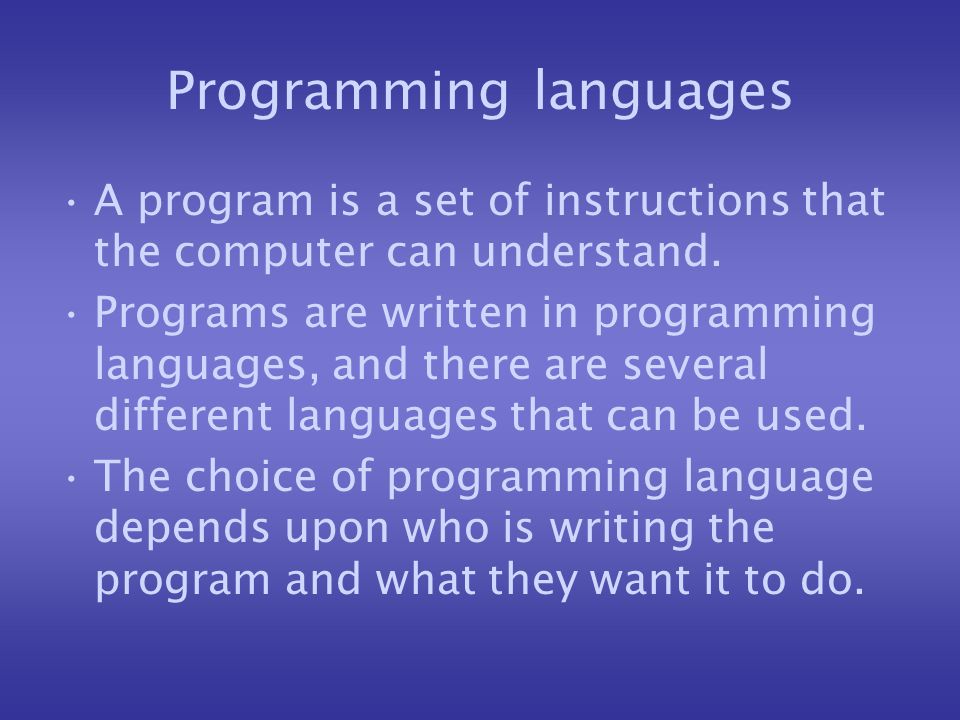 Programming languages

• A program is a set of instructions that the computer can understand.
• Programs are written in programming languages, and there are several different languages that can be used.
• The choice of programming language depends upon who is writing the program and what they want it to do.